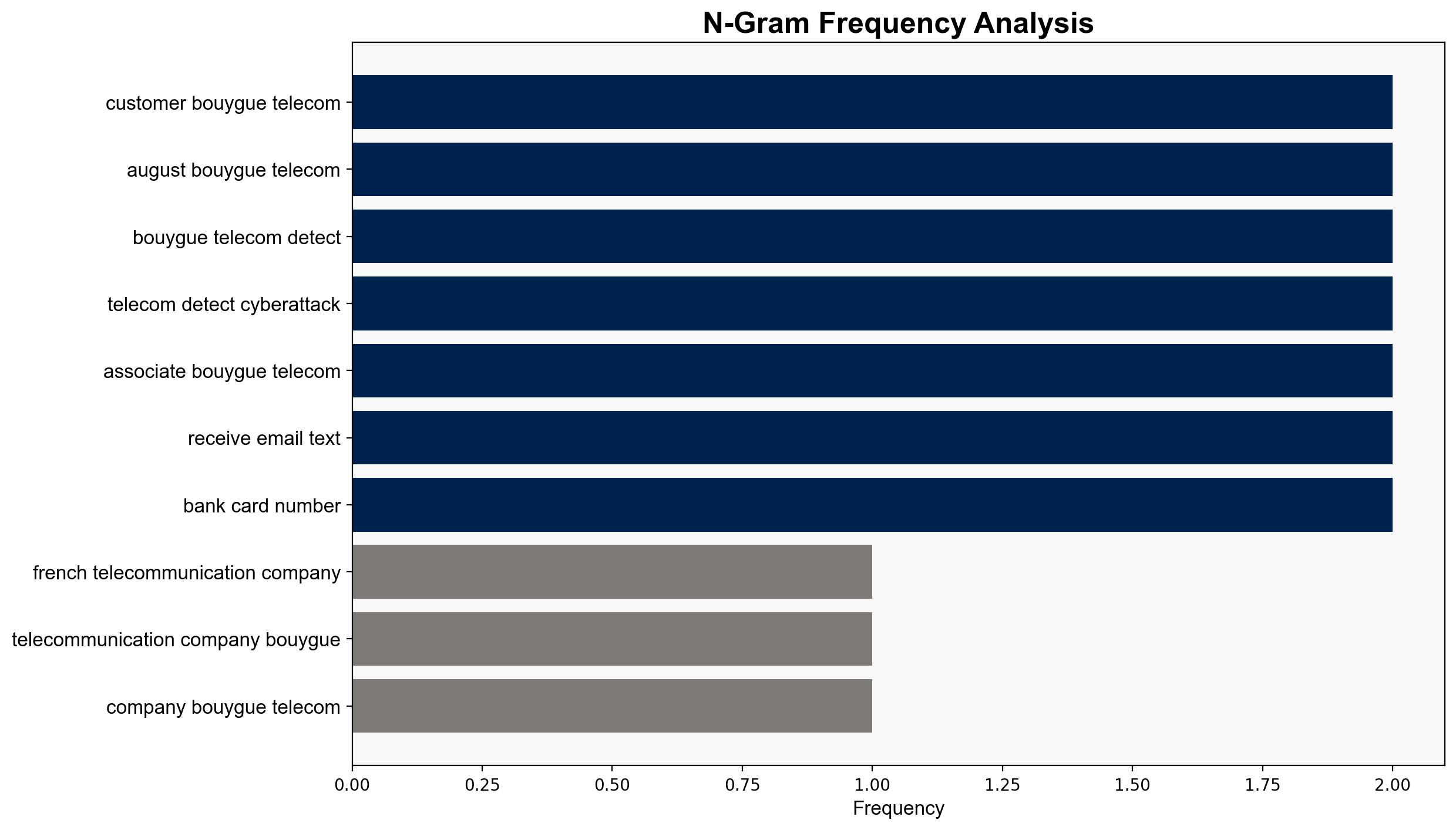 N-Gram Frequency Analysis

customer bouygue telecom
august bouygue telecom
bouygue telecom detect
telecom detect cyberattack
associate bouygue telecom
receive email text
bank card number
french telecommunication company
telecommunication company bouygue
company bouygue telecom

0.00 0.25 0.50 0.75 1.00 1.25 1.50 1.75 2.00
Frequency